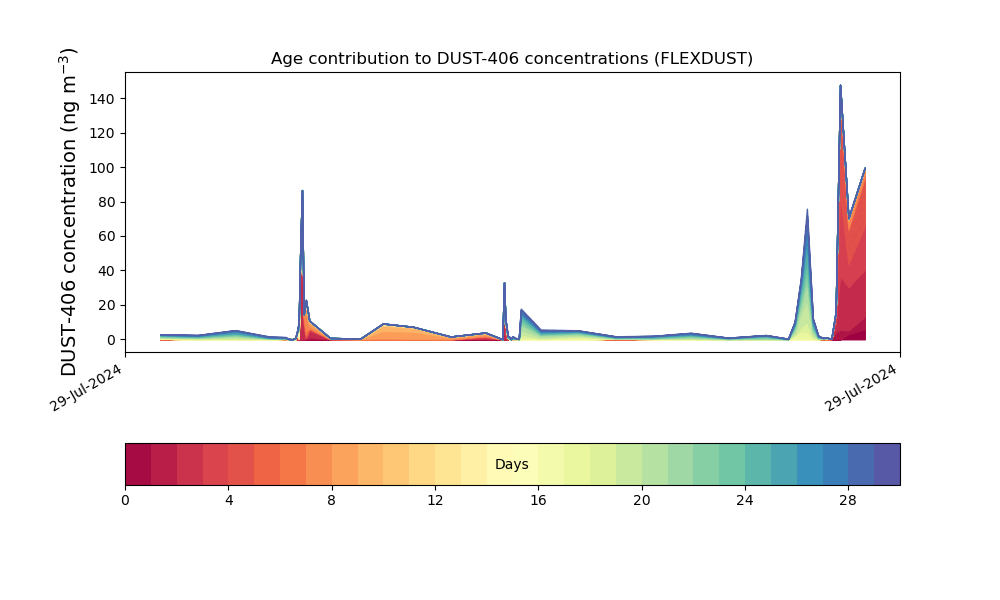 Age contribution to DUST-406 concentrations (FLEXDUST)

DUST-406 concentration (ng m$^{-3}$)

140
120
100
80
60
40
20
0

29-Jul-2024
29-Jul-2024

Days

0 4 8 12 16 20 24 28